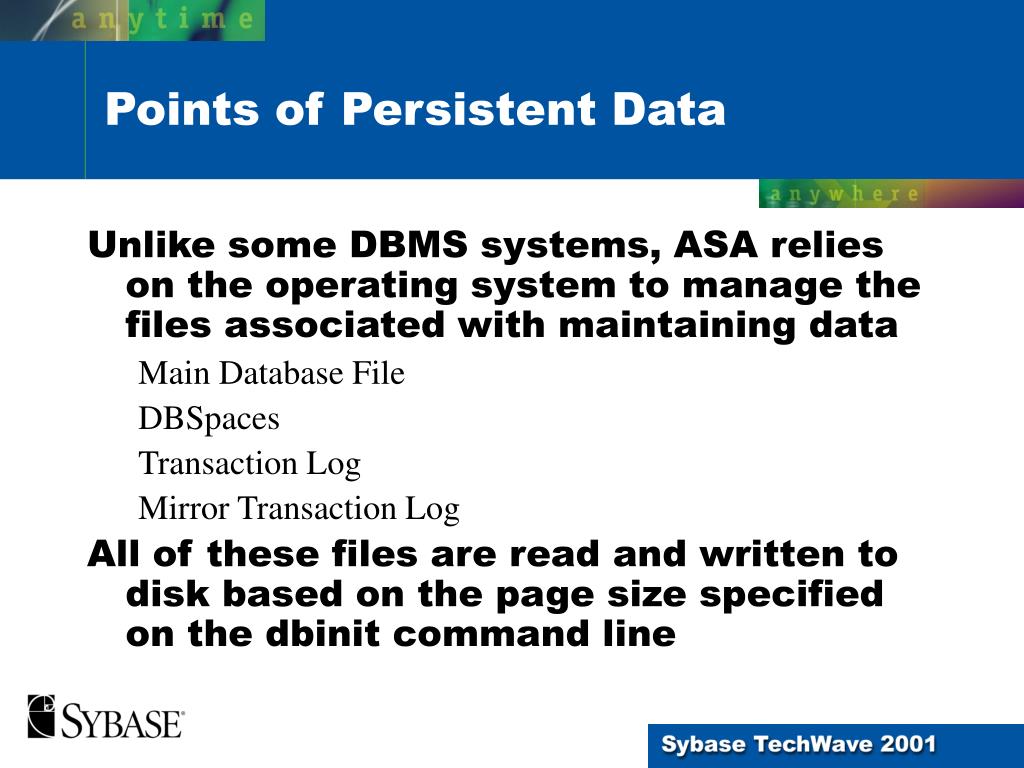 anytime

Points of Persistent Data

anywhere

Unlike some DBMS systems, ASA relies on the operating system to manage the files associated with maintaining data

Main Database File

DBSpaces

Transaction Log

Mirror Transaction Log

All of these files are read and written to disk based on the page size specified on the dbinit command line

SYBASE

Sybase TechWave 2001